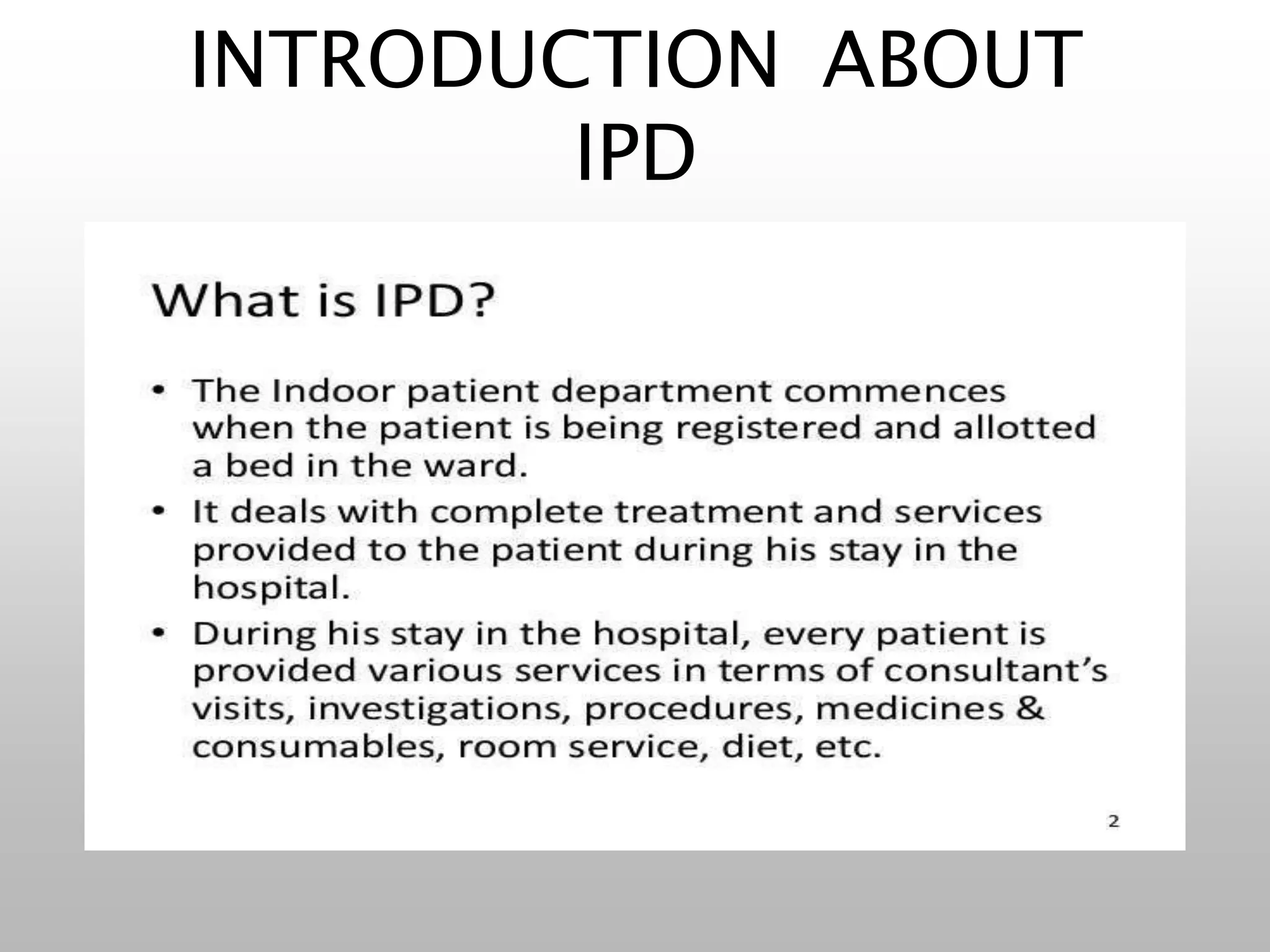 INTRODUCTION ABOUT IPD

What is IPD?

• The Indoor patient department commences when the patient is being registered and allotted a bed in the ward.
• It deals with complete treatment and services provided to the patient during his stay in the hospital.
• During his stay in the hospital, every patient is provided various services in terms of consultant's visits, investigations, procedures, medicines & consumables, room service, diet, etc.

2